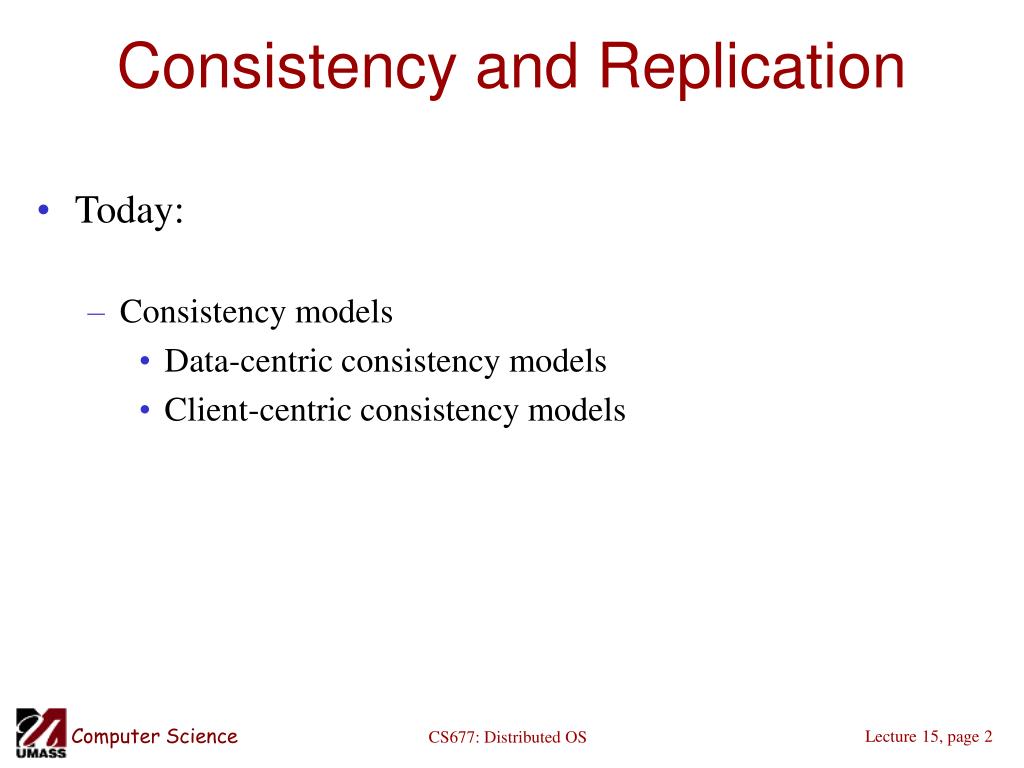 Consistency and Replication

• Today:

– Consistency models
• Data-centric consistency models
• Client-centric consistency models

UMASS Computer Science

CS677: Distributed OS

Lecture 15, page 2